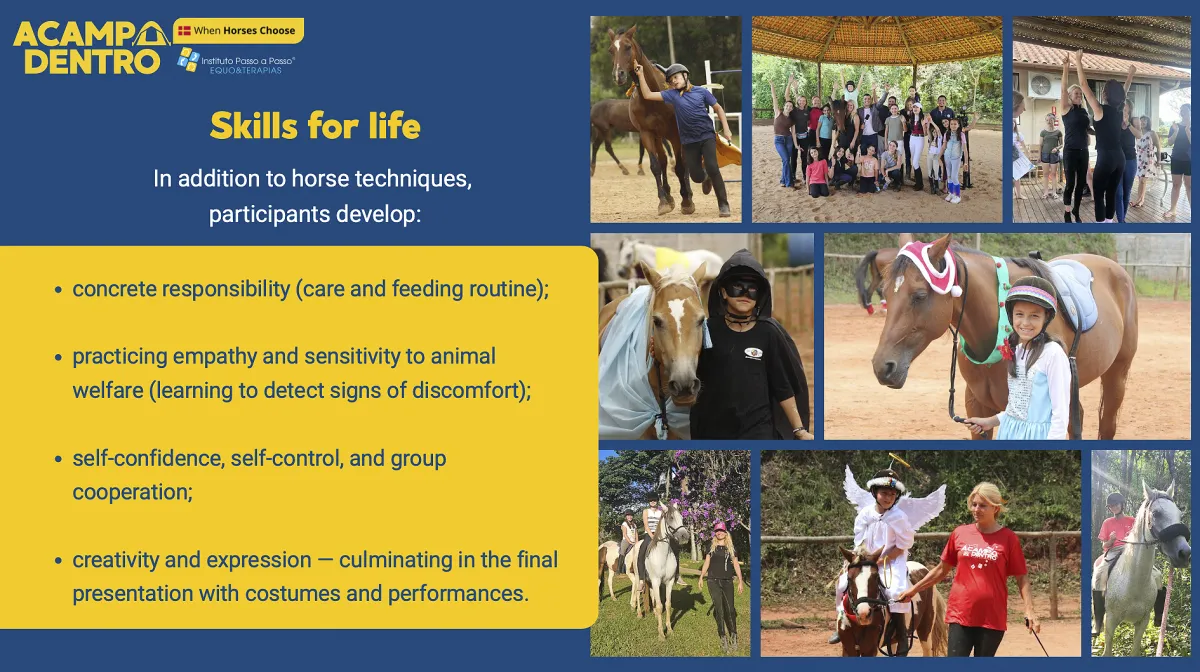 ACAMPA DENTRO

When Horses Choose

Instituto Passo a Passo® EQUO&TERAPIAS

Skills for life

In addition to horse techniques, participants develop:

• concrete responsibility (care and feeding routine);

• practicing empathy and sensitivity to animal welfare (learning to detect signs of discomfort);

• self-confidence, self-control, and group cooperation;

• creativity and expression — culminating in the final presentation with costumes and performances.

ACAMPA DENTRO